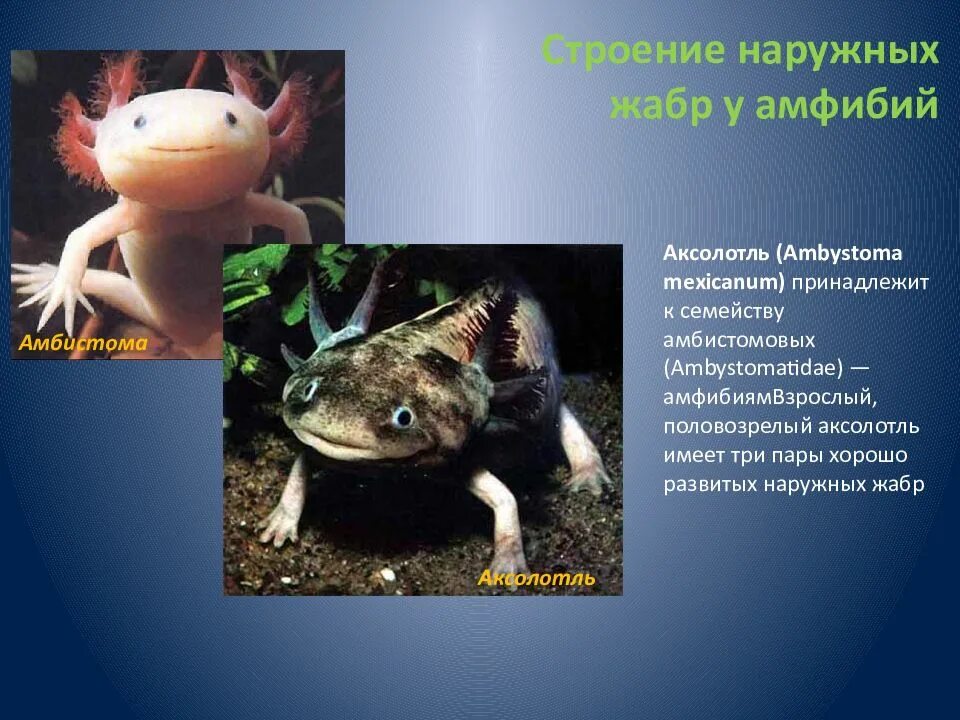 Строение наружных жабр у амфибий

Амбистома

Аксолотль

Аксолотль (Ambystoma mexicanum) принадлежит к семейству амбистомовых (Ambystomatidae) — амфибиямВзрослый, половозрелый аксолотль имеет три пары хорошо развитых наружных жабр